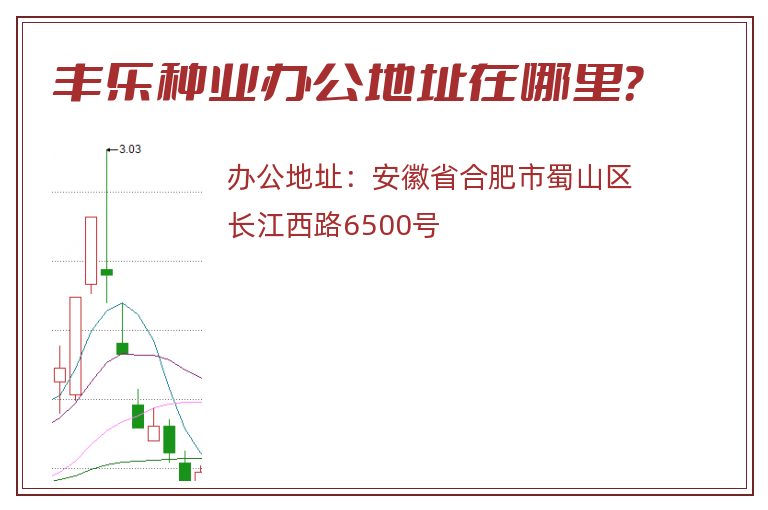 丰乐种业办公地址在哪里?

3.03

办公地址：安徽省合肥市蜀山区长江西路6500号